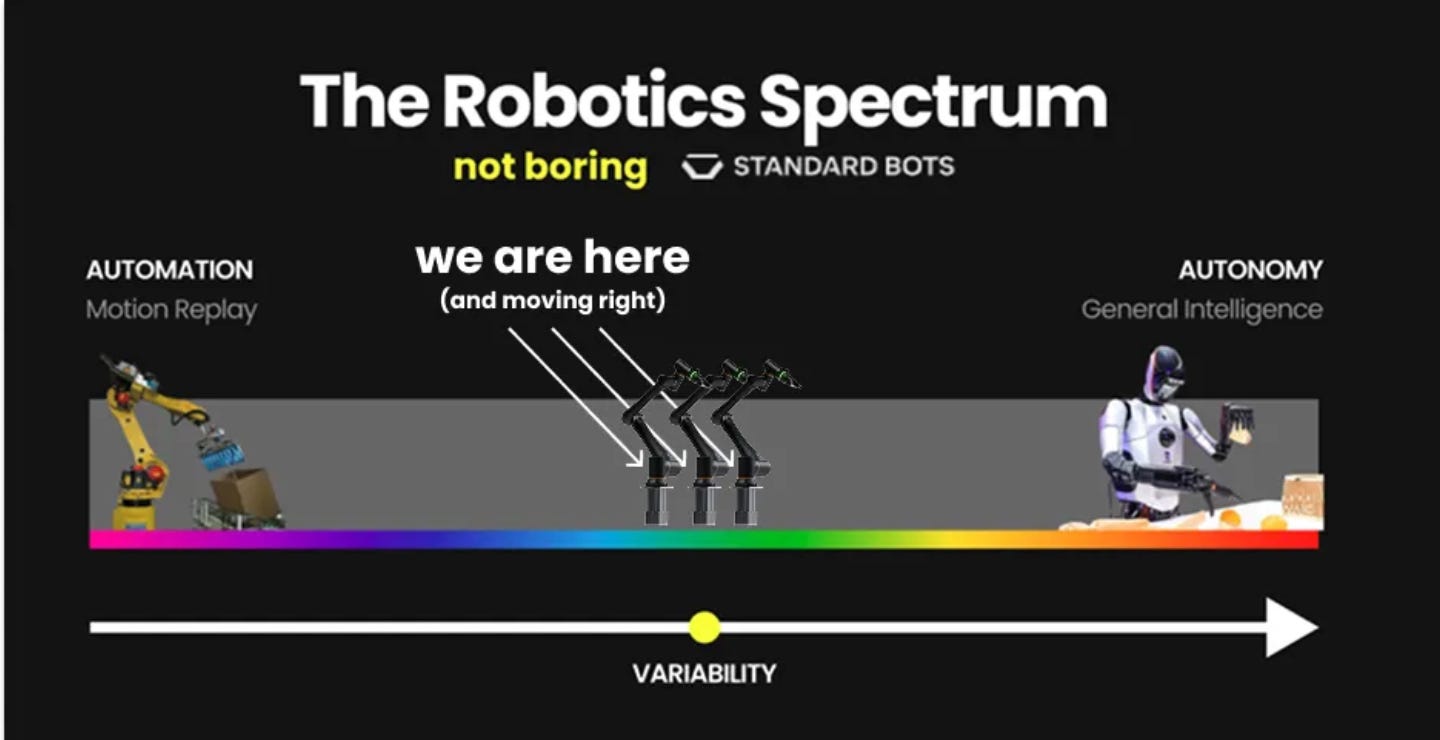 The Robotics Spectrum

not boring STANDARD BOTS

AUTOMATION
Motion Replay

we are here
(and moving right)

AUTONOMY
General Intelligence

VARIABILITY